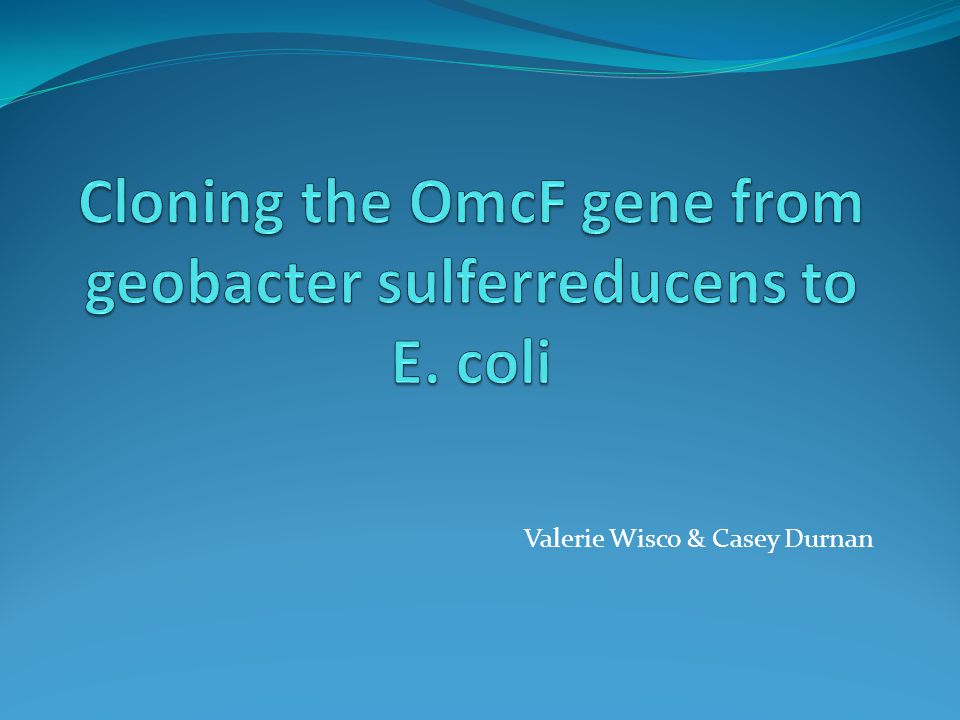 Cloning the OmcF gene from geobacter sulferreducens to E. coli

Valerie Wisco & Casey Durnan